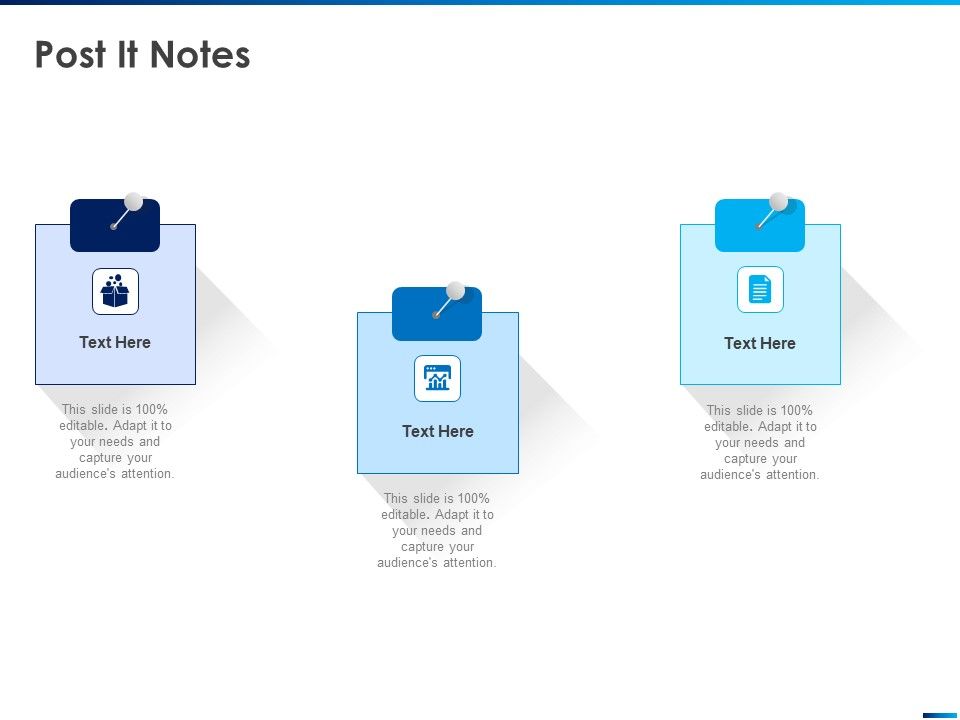 Post It Notes

Text Here

This slide is 100% editable. Adapt it to your needs and capture your audience's attention.

Text Here

This slide is 100% editable. Adapt it to your needs and capture your audience's attention.

Text Here

This slide is 100% editable. Adapt it to your needs and capture your audience's attention.